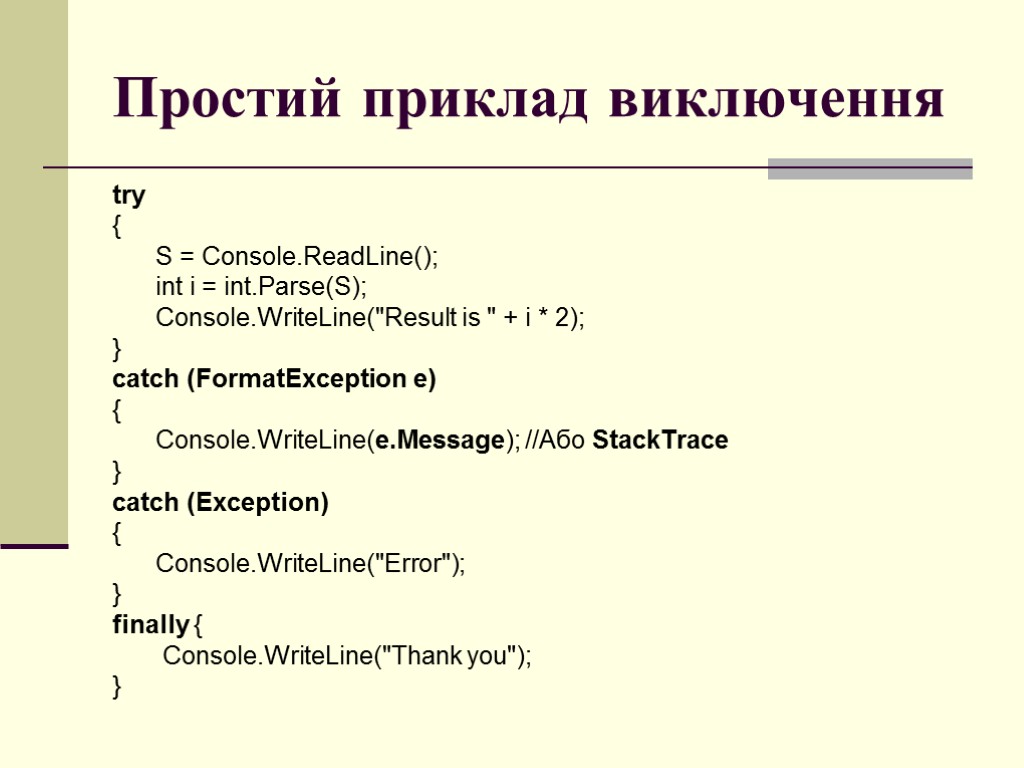 Простий приклад виключення

try
{
S = Console.ReadLine();
int i = int.Parse(S);
Console.WriteLine("Result is " + i * 2);
}
catch (FormatException e)
{
Console.WriteLine(e.Message); //Або StackTrace
}
catch (Exception)
{
Console.WriteLine("Error");
}
finally {
Console.WriteLine("Thank you");
}